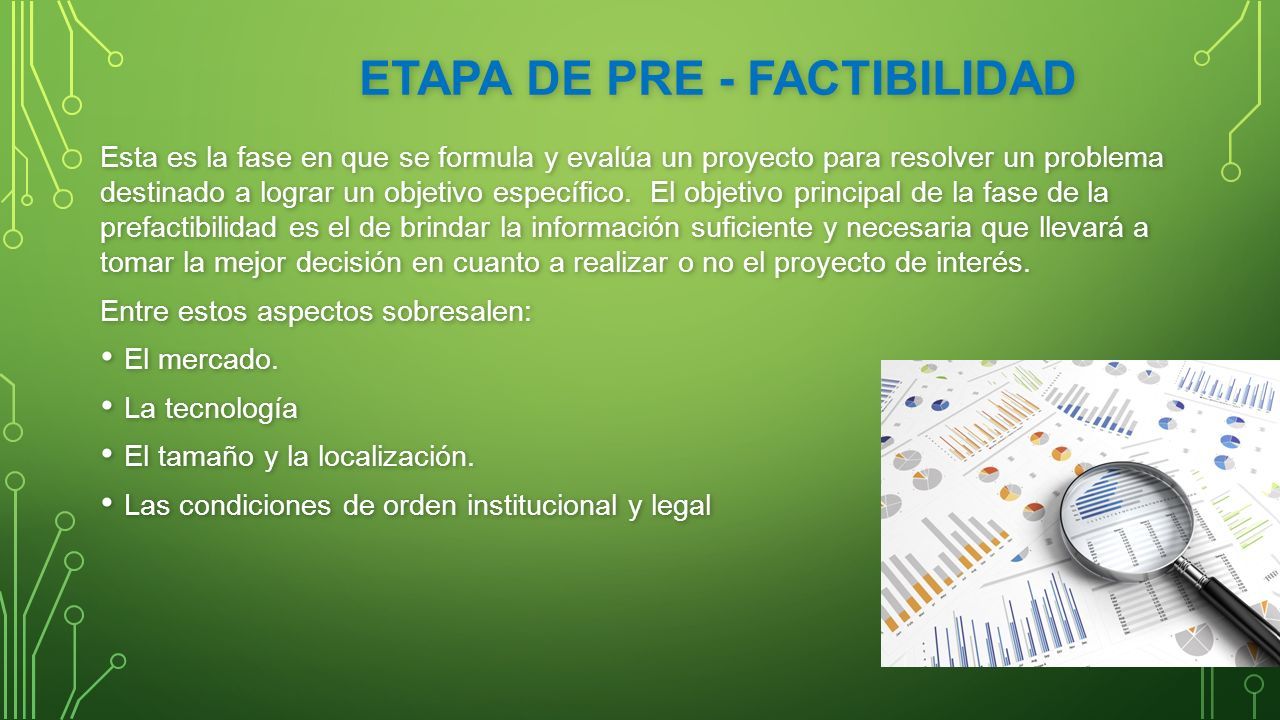 ETAPA DE PRE - FACTIBILIDAD

Esta es la fase en que se formula y evalúa un proyecto para resolver un problema destinado a lograr un objetivo específico. El objetivo principal de la fase de la prefactibilidad es el de brindar la información suficiente y necesaria que llevará a tomar la mejor decisión en cuanto a realizar o no el proyecto de interés.

Entre estos aspectos sobresalen:

• El mercado.
• La tecnología
• El tamaño y la localización.
• Las condiciones de orden institucional y legal